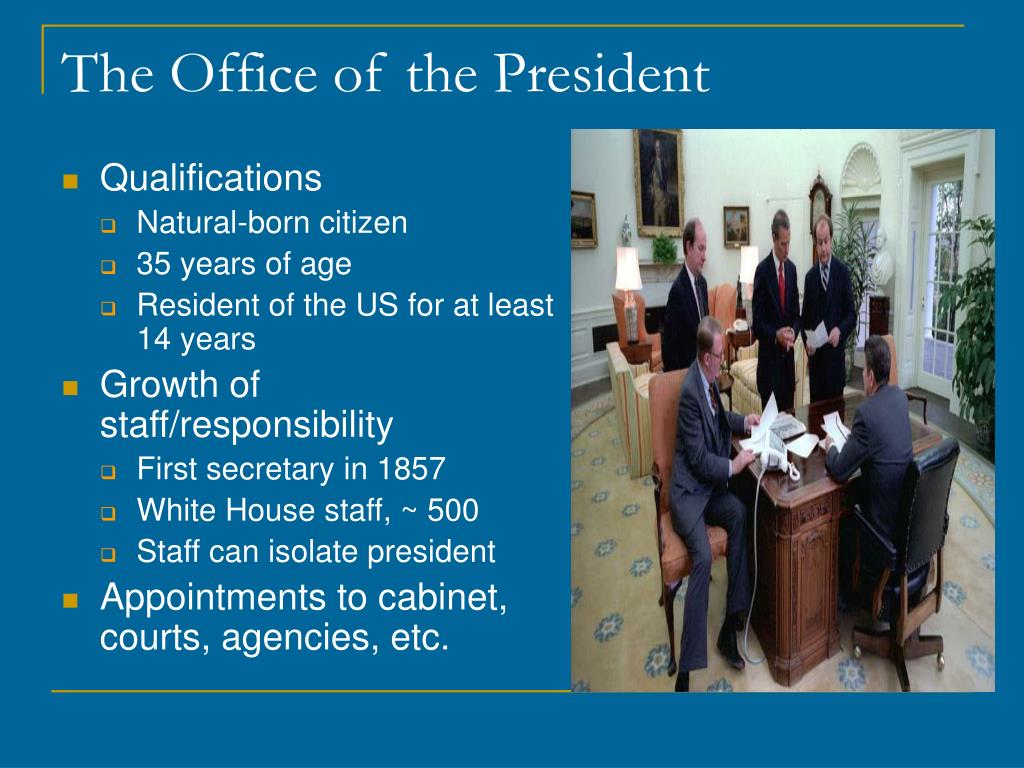 The Office of the President

Qualifications
Natural-born citizen
35 years of age
Resident of the US for at least 14 years

Growth of staff/responsibility
First secretary in 1857
White House staff, ~ 500
Staff can isolate president

Appointments to cabinet, courts, agencies, etc.